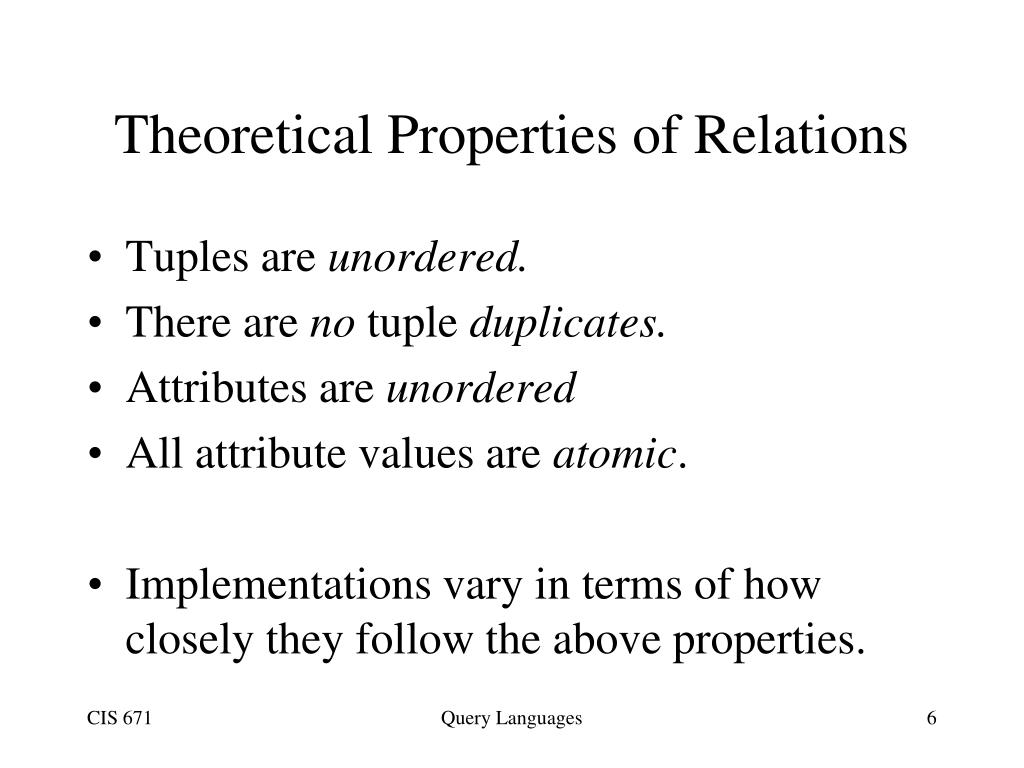 Theoretical Properties of Relations

• Tuples are unordered.
• There are no tuple duplicates.
• Attributes are unordered
• All attribute values are atomic.

• Implementations vary in terms of how closely they follow the above properties.

CIS 671

Query Languages

6